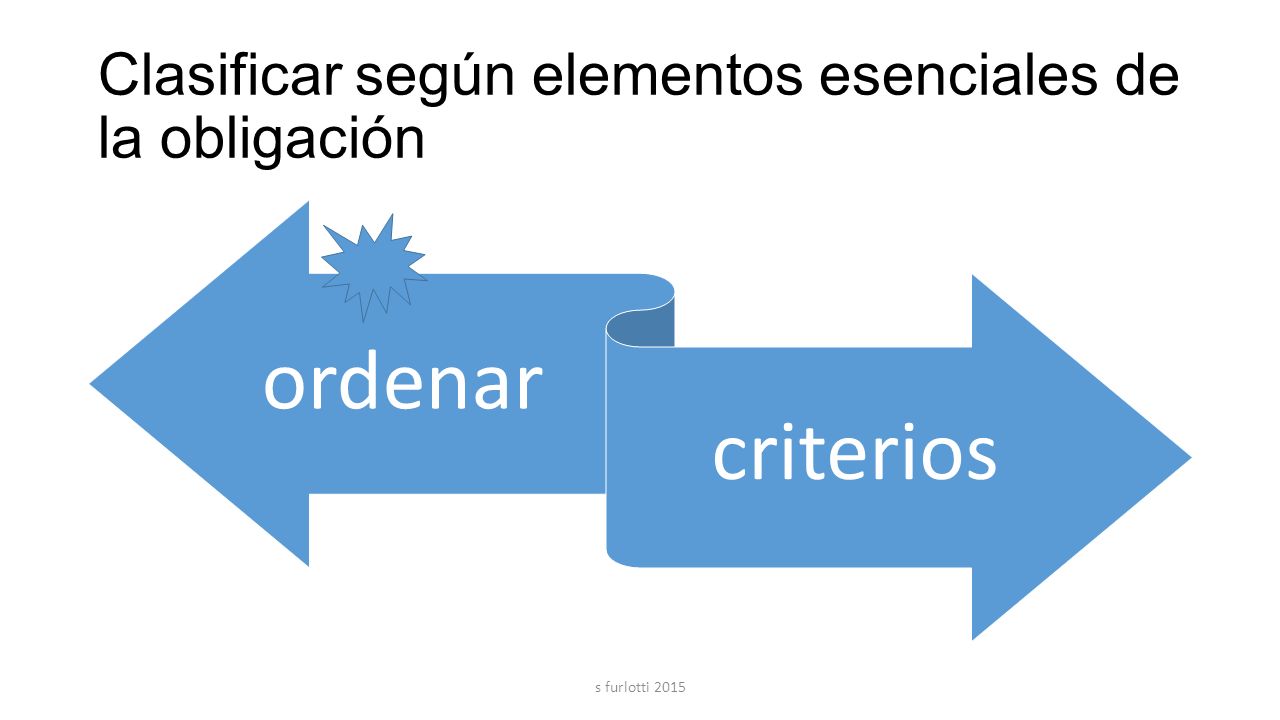 Clasificar según elementos esenciales de la obligación

ordenar

criterios

s furlotti 2015